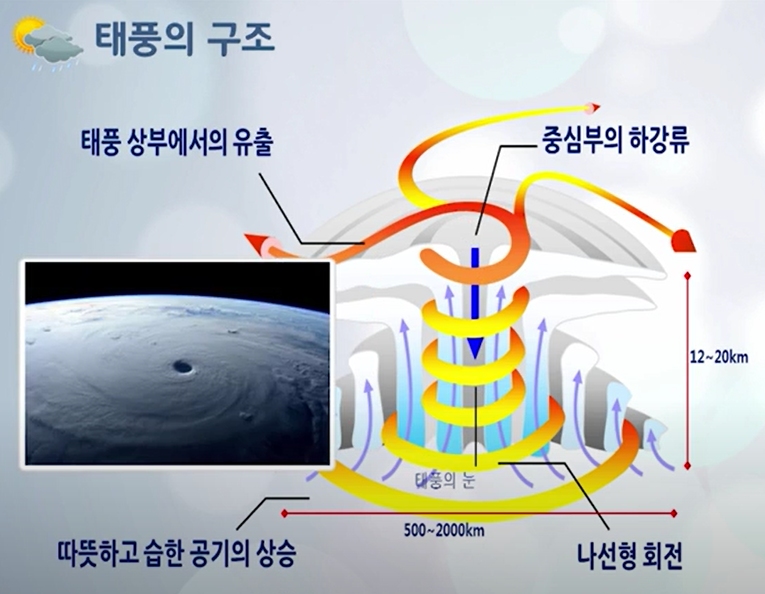 태풍의 구조

태풍 상부에서의 유출

중심부의 하강류

12~20km

태풍의 눈

500~2000km

따뜻하고 습한 공기의 상승

나선형 회전